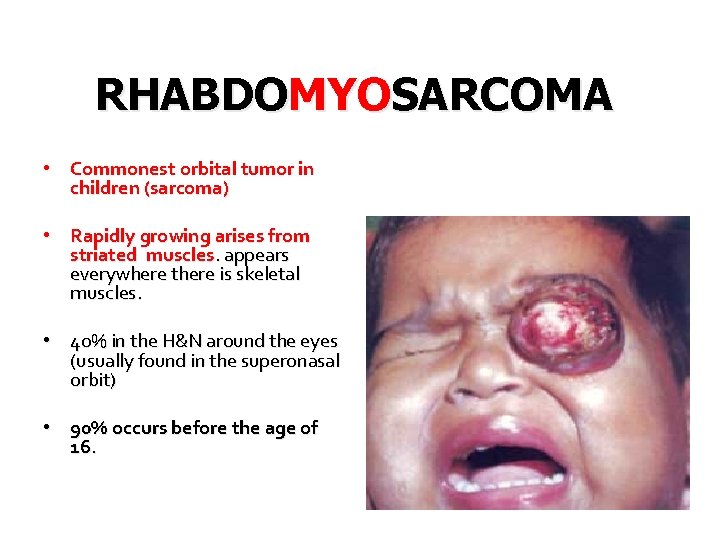 RHABDOMYOSARCOMA

• Commonest orbital tumor in children (sarcoma)

• Rapidly growing arises from striated muscles. appears everywhere there is skeletal muscles.

• 40% in the H&N around the eyes (usually found in the superonasal orbit)

• 90% occurs before the age of 16.